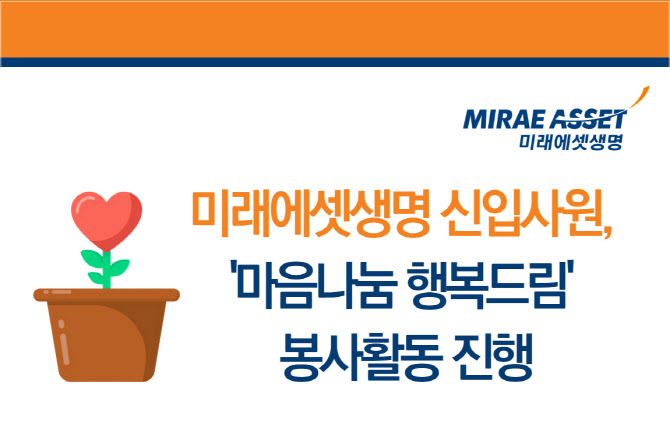 MIRAE ASSET
미래에셋생명

미래에셋생명 신입사원,
'마음나눔 행복드림'
봉사활동 진행